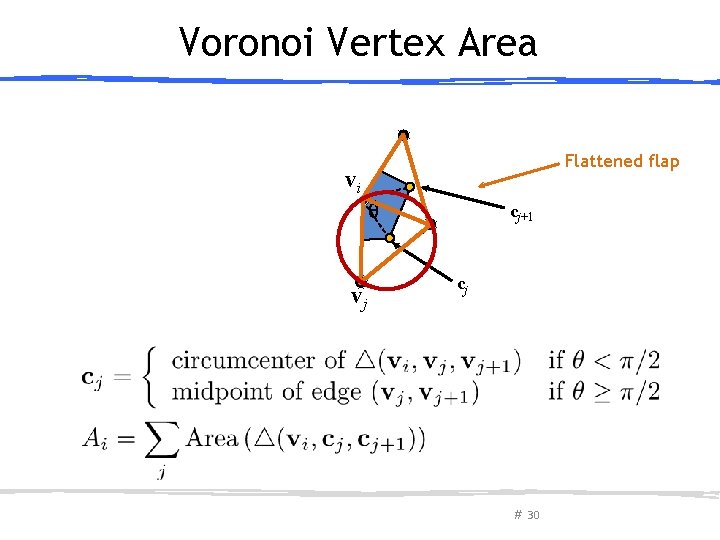 Voronoi Vertex Area

Flattened flap

$\mathbf{v}_i$

$\theta$

$\mathbf{c}_{j+1}$

$\mathbf{c}_j$

$\mathbf{v}_j$

$\mathbf{c}_j = \begin{cases} \text{circumcenter of } \triangle(\mathbf{v}_i, \mathbf{v}_j, \mathbf{v}_{j+1}) & \text{if } \theta < \pi/2 \\ \text{midpoint of edge } (\mathbf{v}_j, \mathbf{v}_{j+1}) & \text{if } \theta \geq \pi/2 \end{cases}$

$A_i = \sum_j \text{Area}\left(\triangle(\mathbf{v}_i, \mathbf{c}_j, \mathbf{c}_{j+1})\right)$

# 30